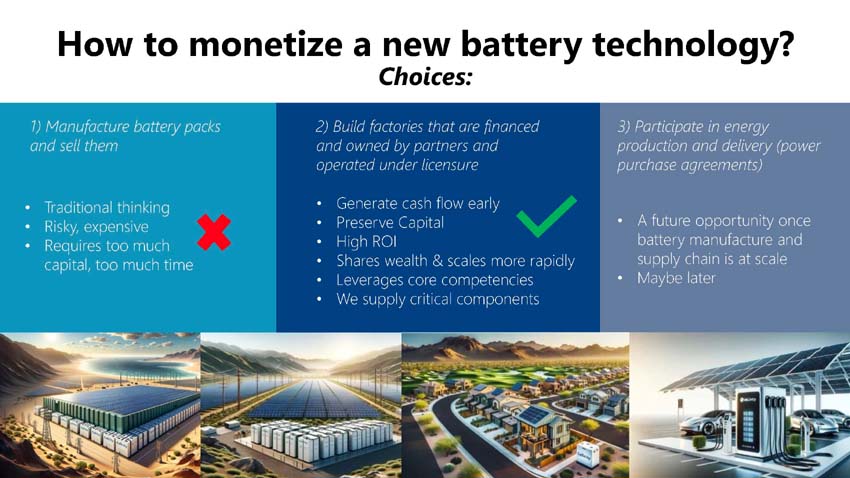 How to monetize a new battery technology?
Choices:

1) Manufacture battery packs and sell them

- Traditional thinking
- Risky, expensive
- Requires too much capital, too much time

2) Build factories that are financed and owned by partners and operated under licensure

- Generate cash flow early
- Preserve Capital
- High ROI
- Shares wealth & scales more rapidly
- Leverages core competencies
- We supply critical components

3) Participate in energy production and delivery (power purchase agreements)

- A future opportunity once battery manufacture and supply chain is at scale
- Maybe later